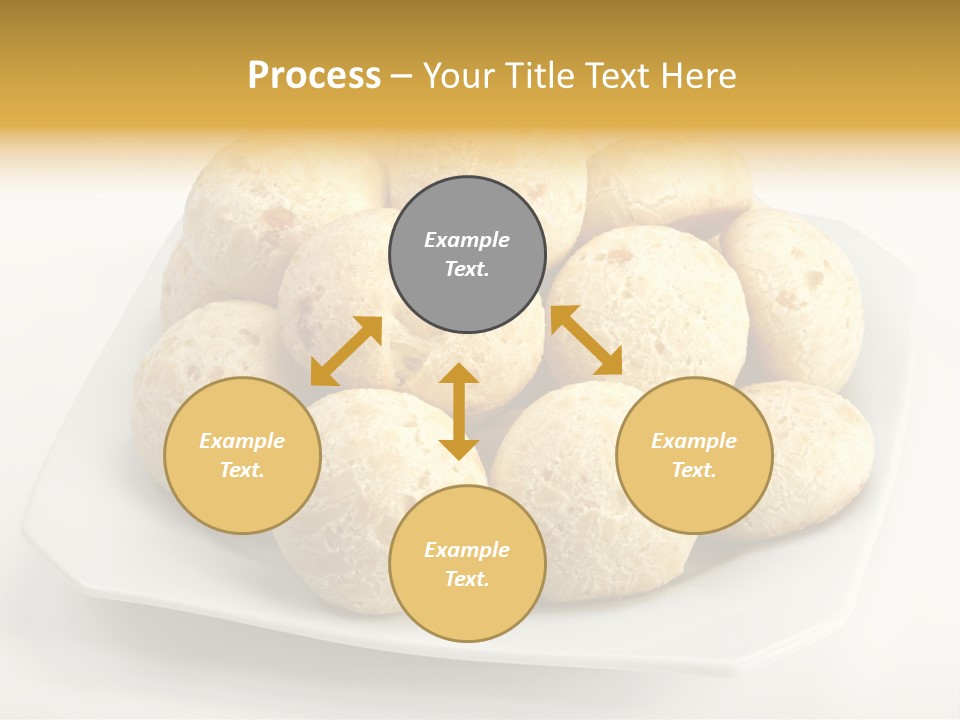 Process – Your Title Text Here

Example Text.

Example Text.

Example Text.

Example Text.